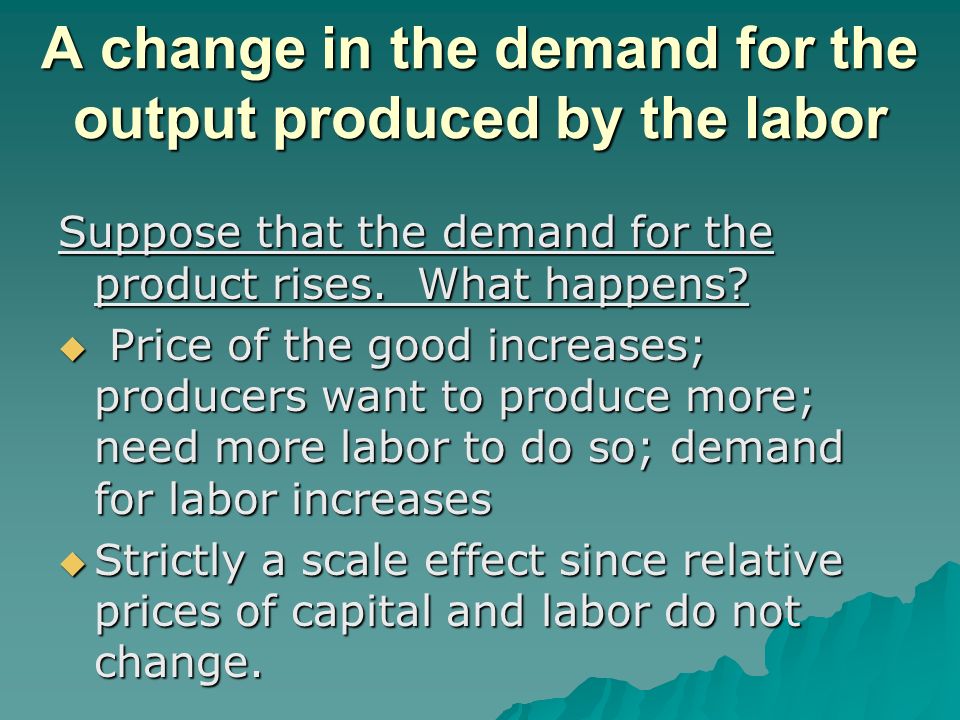 A change in the demand for the output produced by the labor

Suppose that the demand for the product rises. What happens?

◆ Price of the good increases; producers want to produce more; need more labor to do so; demand for labor increases

◆ Strictly a scale effect since relative prices of capital and labor do not change.